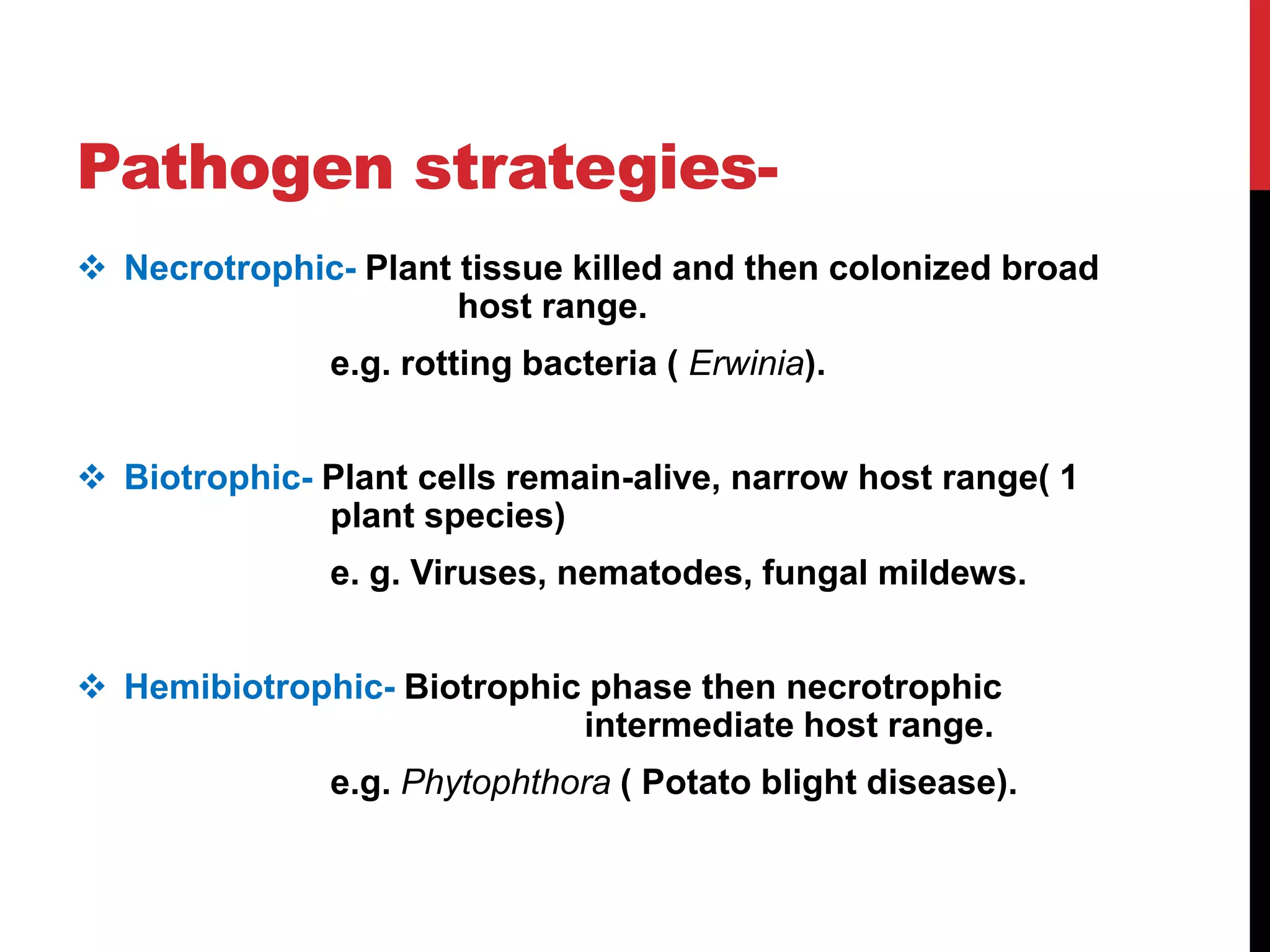 Pathogen strategies-

❖ Necrotrophic- Plant tissue killed and then colonized broad host range.

e.g. rotting bacteria ( Erwinia).

❖ Biotrophic- Plant cells remain-alive, narrow host range( 1 plant species)

e. g. Viruses, nematodes, fungal mildews.

❖ Hemibiotrophic- Biotrophic phase then necrotrophic intermediate host range.

e.g. Phytophthora ( Potato blight disease).